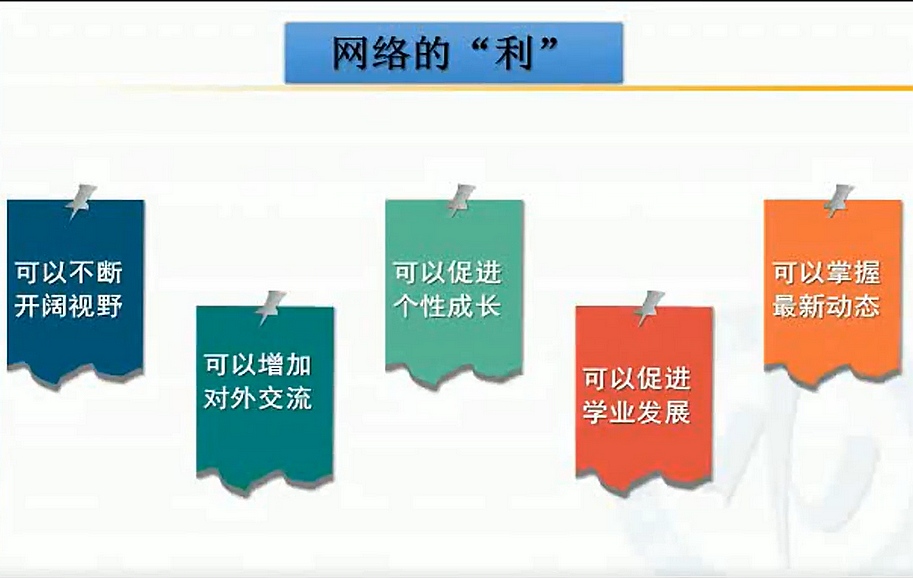 网络的“利”

可以不断开阔视野

可以增加对外交流

可以促进个性成长

可以促进学业发展

可以掌握最新动态